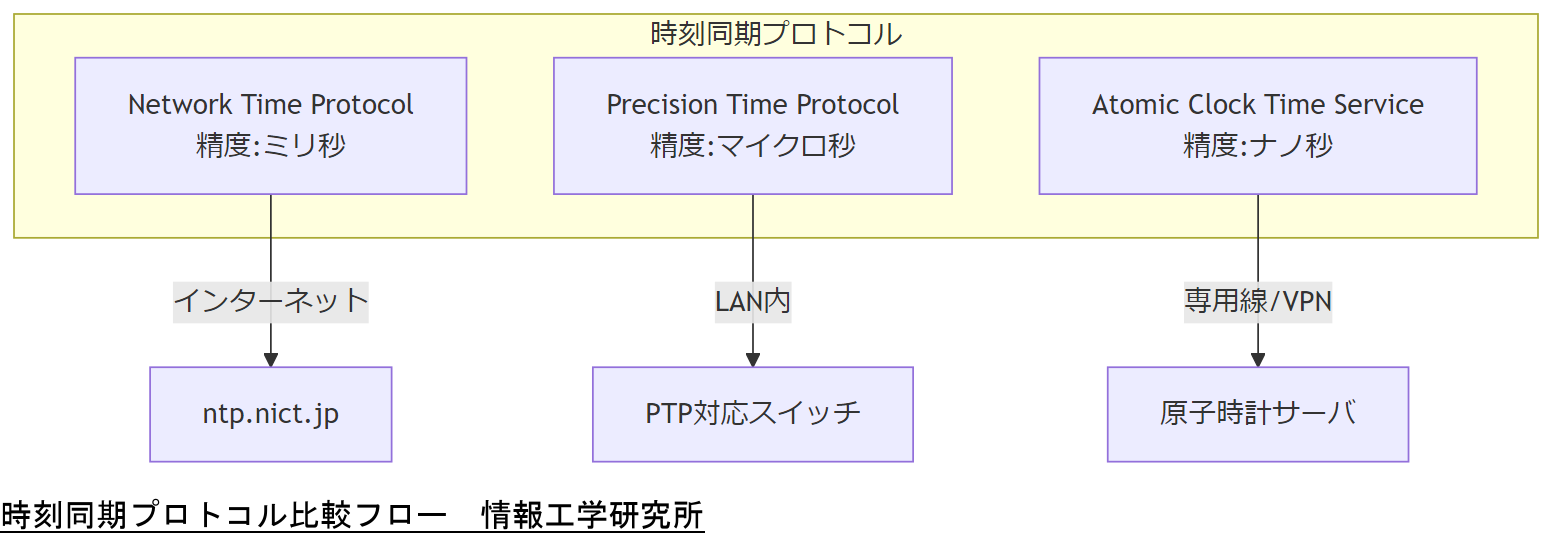 時刻同期プロトコル

Network Time Protocol
精度:ミリ秒

Precision Time Protocol
精度:マイクロ秒

Atomic Clock Time Service
精度:ナノ秒

インターネット

LAN内

専用線/VPN

ntp.nict.jp

PTP対応スイッチ

原子時計サーバ

時刻同期プロトコル比較フロー　情報工学研究所